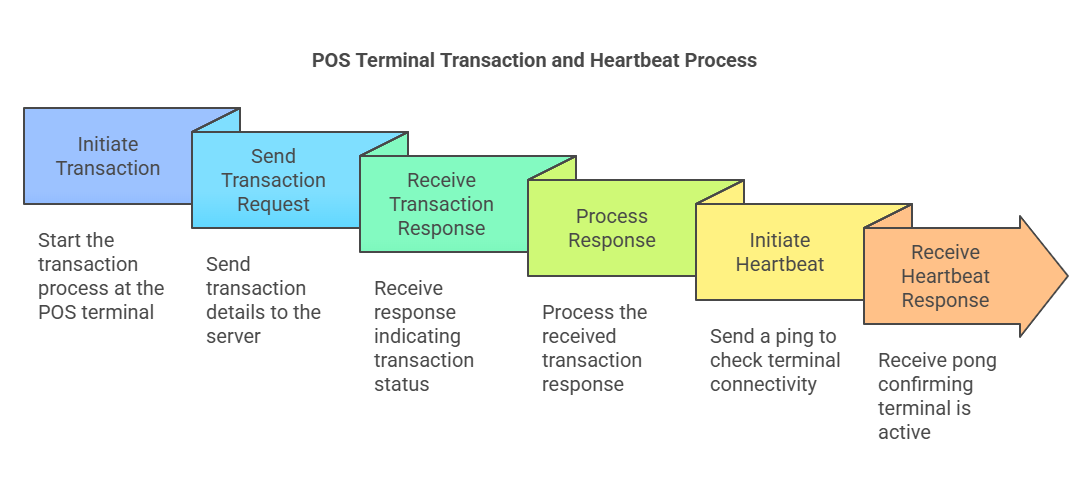 POS Terminal Transaction and Heartbeat Process

Initiate Transaction

Start the transaction process at the POS terminal

Send Transaction Request

Send transaction details to the server

Receive Transaction Response

Receive response indicating transaction status

Process Response

Process the received transaction response

Initiate Heartbeat

Send a ping to check terminal connectivity

Receive Heartbeat Response

Receive pong confirming terminal is active